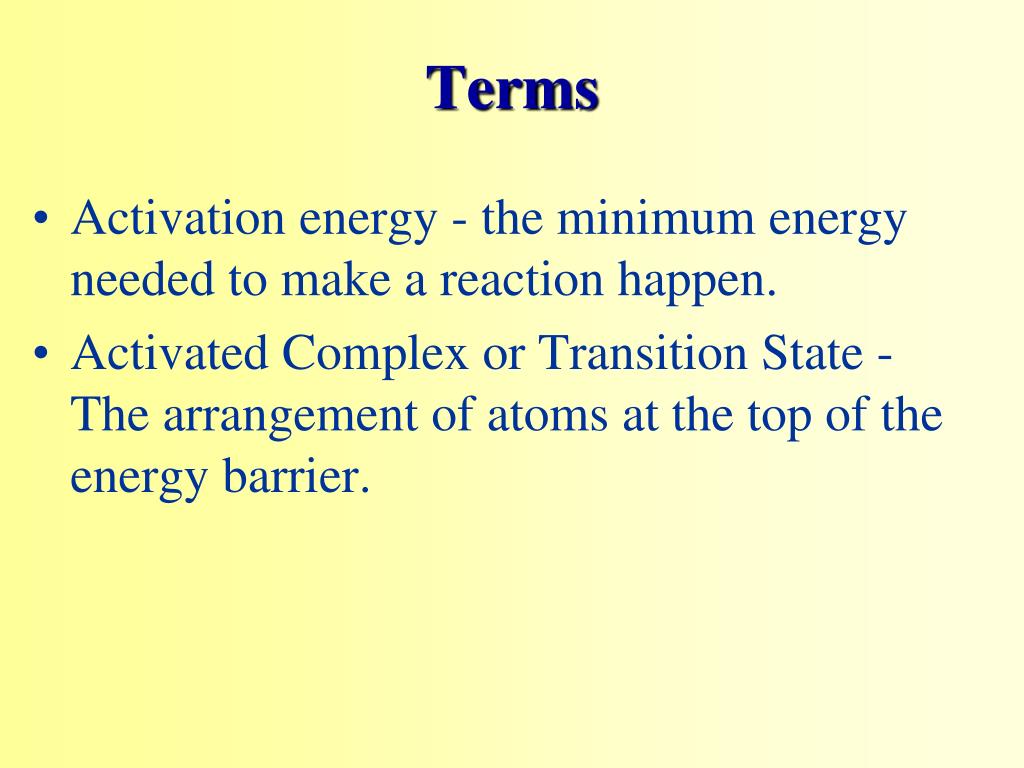 Terms

• Activation energy - the minimum energy needed to make a reaction happen.
• Activated Complex or Transition State - The arrangement of atoms at the top of the energy barrier.